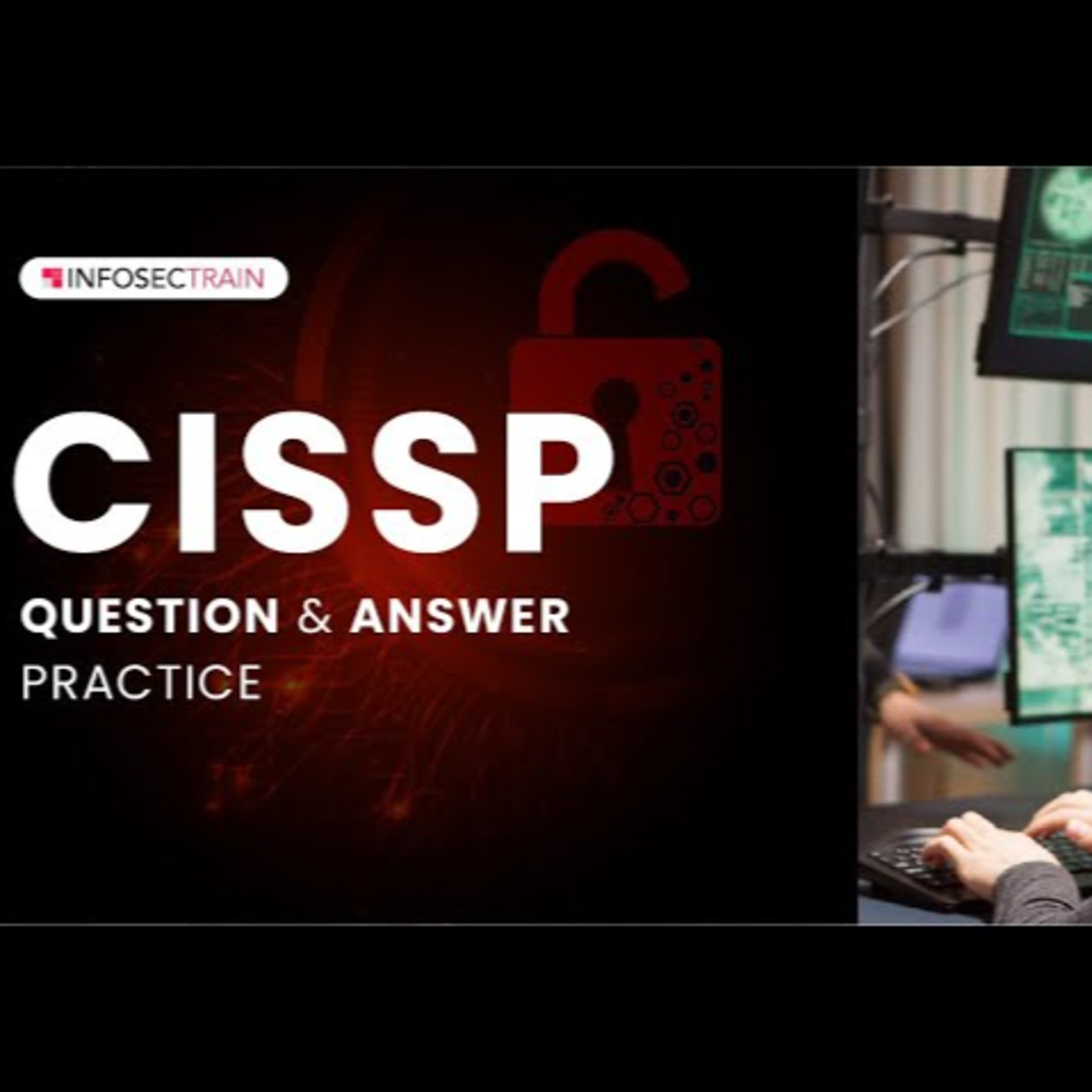 INFOSECTRAIN

CISSP

QUESTION & ANSWER

PRACTICE